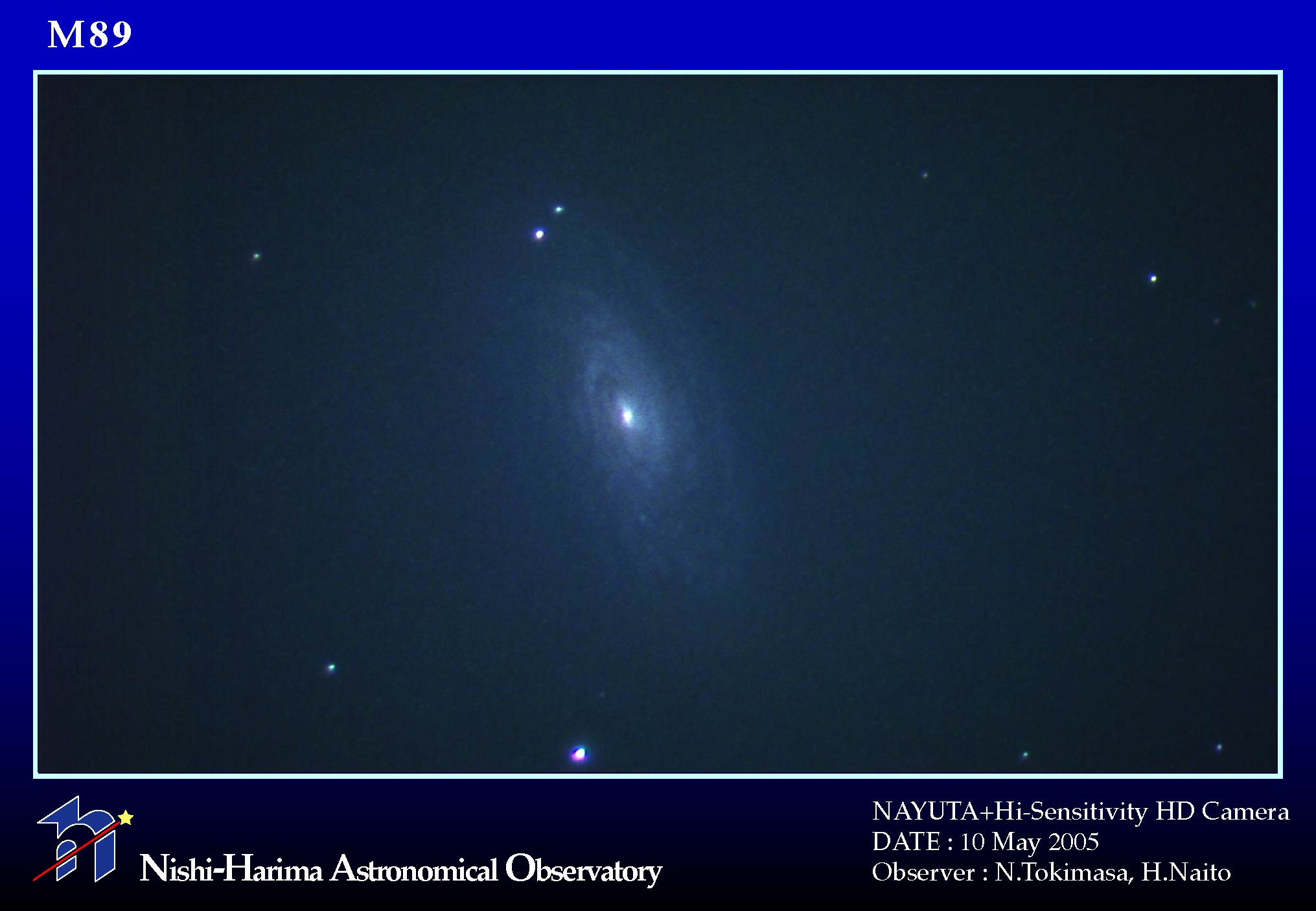 M89

Nishi-Harima Astronomical Observatory

NAYUTA+Hi-Sensitivity HD Camera
DATE : 10 May 2005
Observer : N.Tokimasa, H.Naito